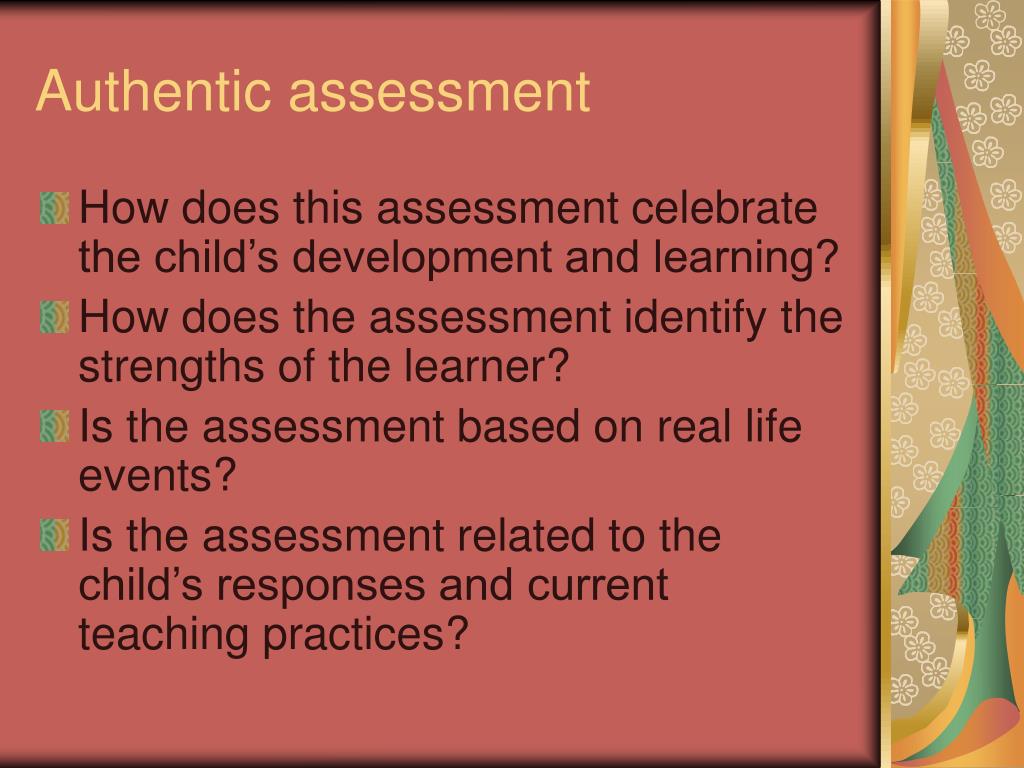 Authentic assessment

How does this assessment celebrate the child’s development and learning?

How does the assessment identify the strengths of the learner?

Is the assessment based on real life events?

Is the assessment related to the child’s responses and current teaching practices?